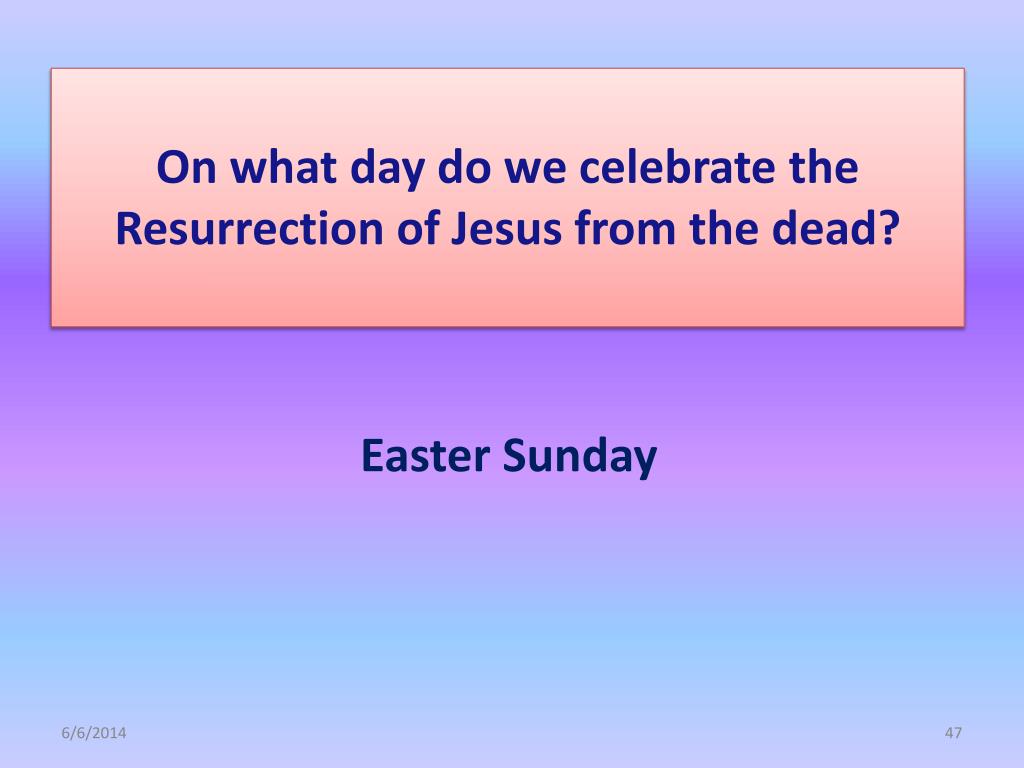 On what day do we celebrate the Resurrection of Jesus from the dead?

Easter Sunday

6/6/2014

47